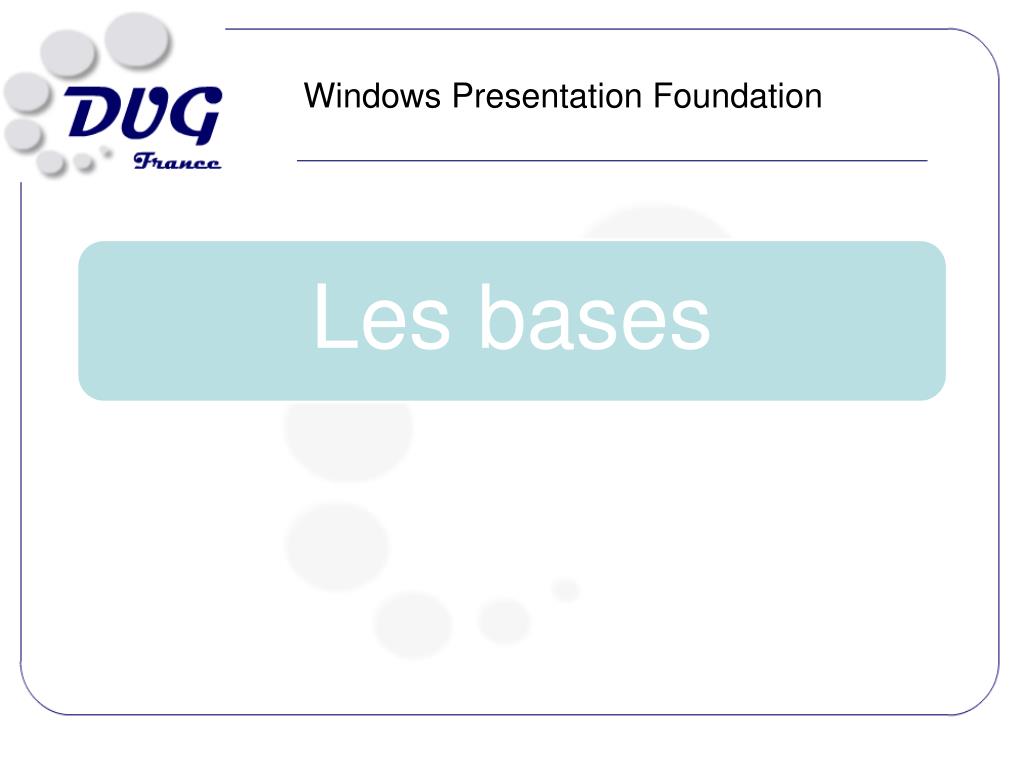 DUG
France

Windows Presentation Foundation

Les bases